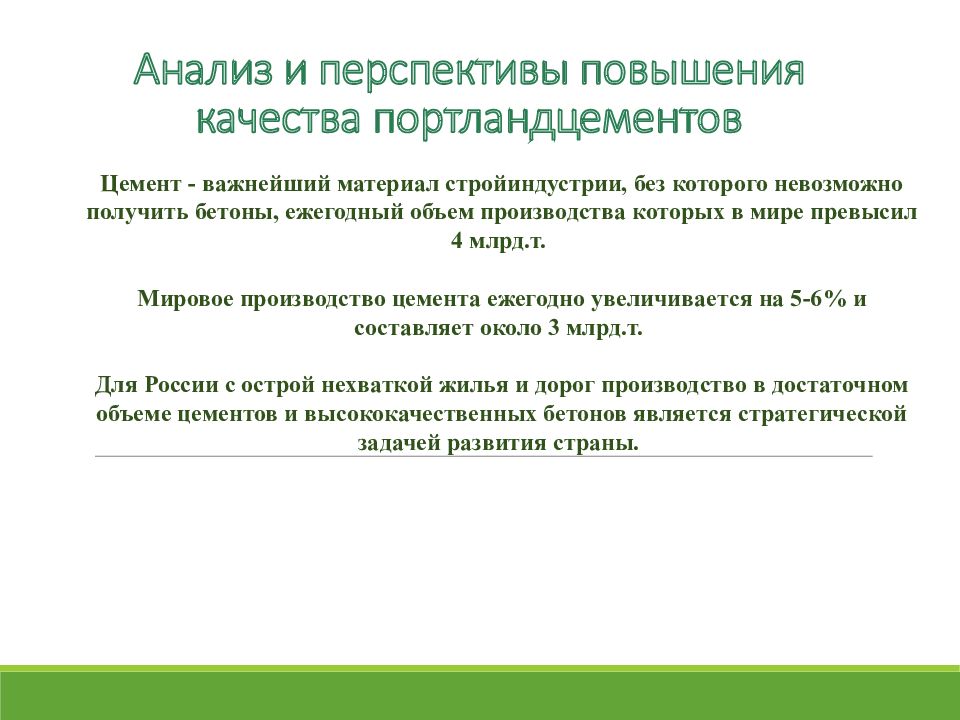 Анализ и перспективы повышения качества портландцементов

Цемент - важнейший материал стройиндустрии, без которого невозможно получить бетоны, ежегодный объем производства которых в мире превысил 4 млрд.т.

Мировое производство цемента ежегодно увеличивается на 5-6% и составляет около 3 млрд.т.

Для России с острой нехваткой жилья и дорог производство в достаточном объеме цементов и высококачественных бетонов является стратегической задачей развития страны.